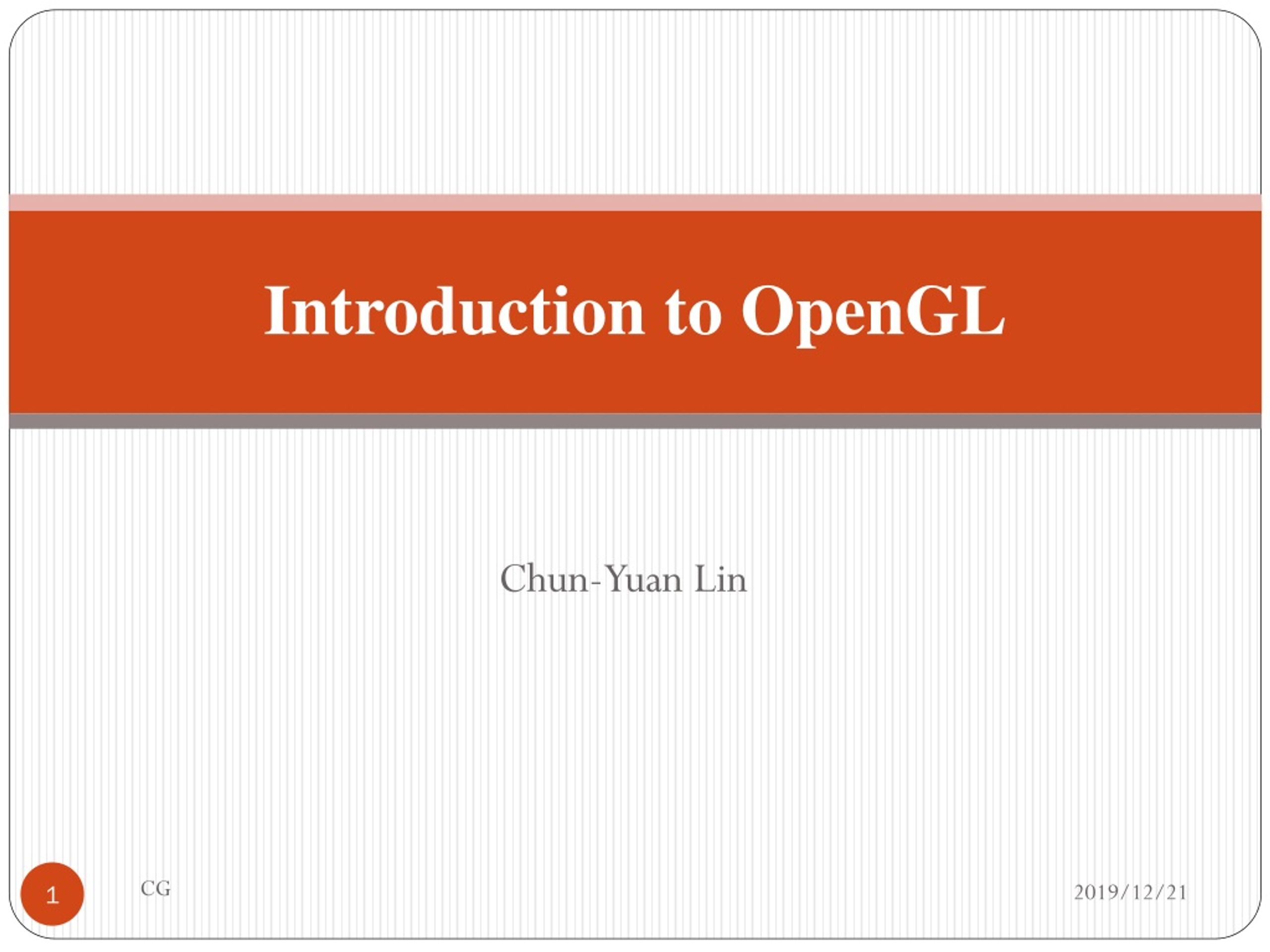 Introduction to OpenGL

Chun-Yuan Lin

1

CG

2019/12/21